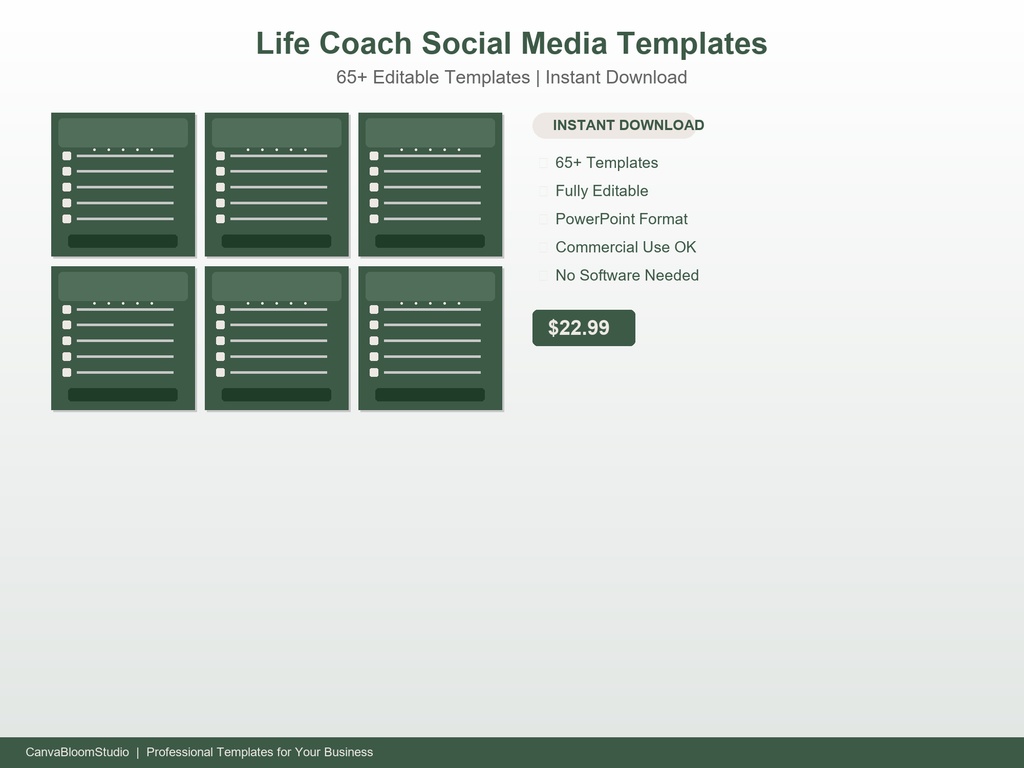 Life Coach Social Media Templates

65+ Editable Templates | Instant Download

INSTANT DOWNLOAD

65+ Templates

Fully Editable

PowerPoint Format

Commercial Use OK

No Software Needed

$22.99

CanvaBloomStudio | Professional Templates for Your Business